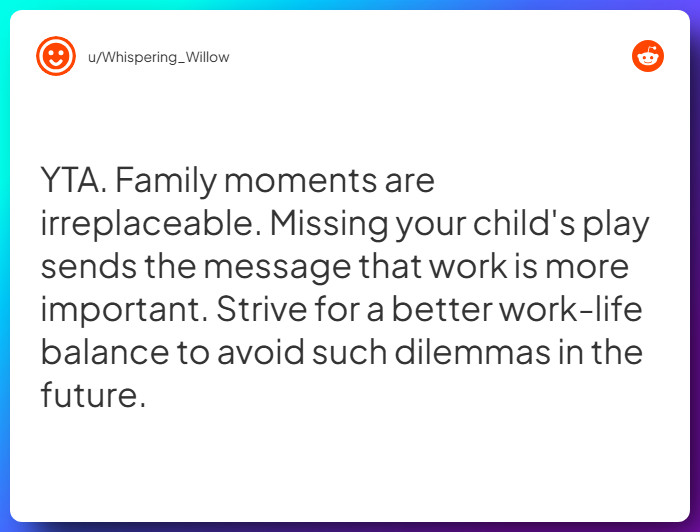 u/Whispering_Willow

YTA. Family moments are irreplaceable. Missing your child's play sends the message that work is more important. Strive for a better work-life balance to avoid such dilemmas in the future.